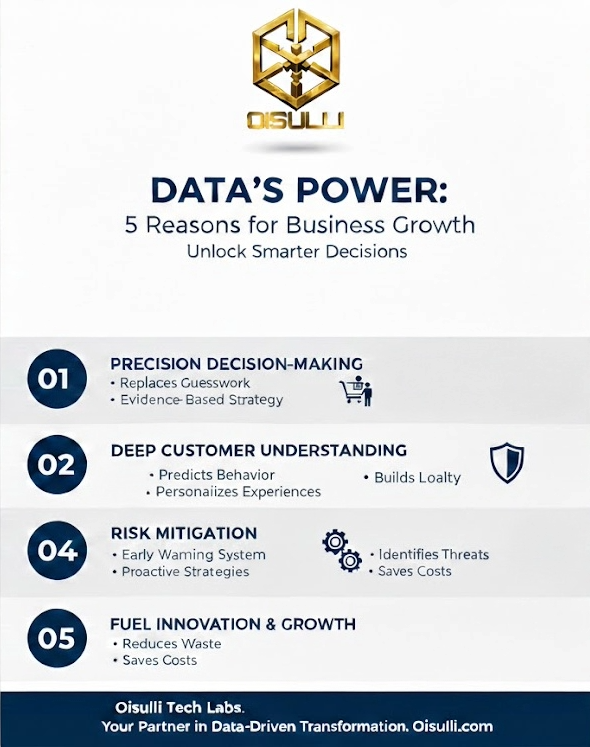 OISULLI

DATA'S POWER:
5 Reasons for Business Growth
Unlock Smarter Decisions

01
PRECISION DECISION-MAKING
• Replaces Guesswork
• Evidence-Based Strategy

02
DEEP CUSTOMER UNDERSTANDING
• Predicts Behavior
• Personaiizes Experiences
• Builds Loalty

04
RISK MITIGATION
• Early Waming System
• Proactive Strategies
• Identifies Threats
• Saves Costs

05
FUEL INNOVATION & GROWTH
• Reduces Waste
• Saves Costs

Oisulli Tech Labs.
Your Partner in Data-Driven Transformation. Oisulli.com